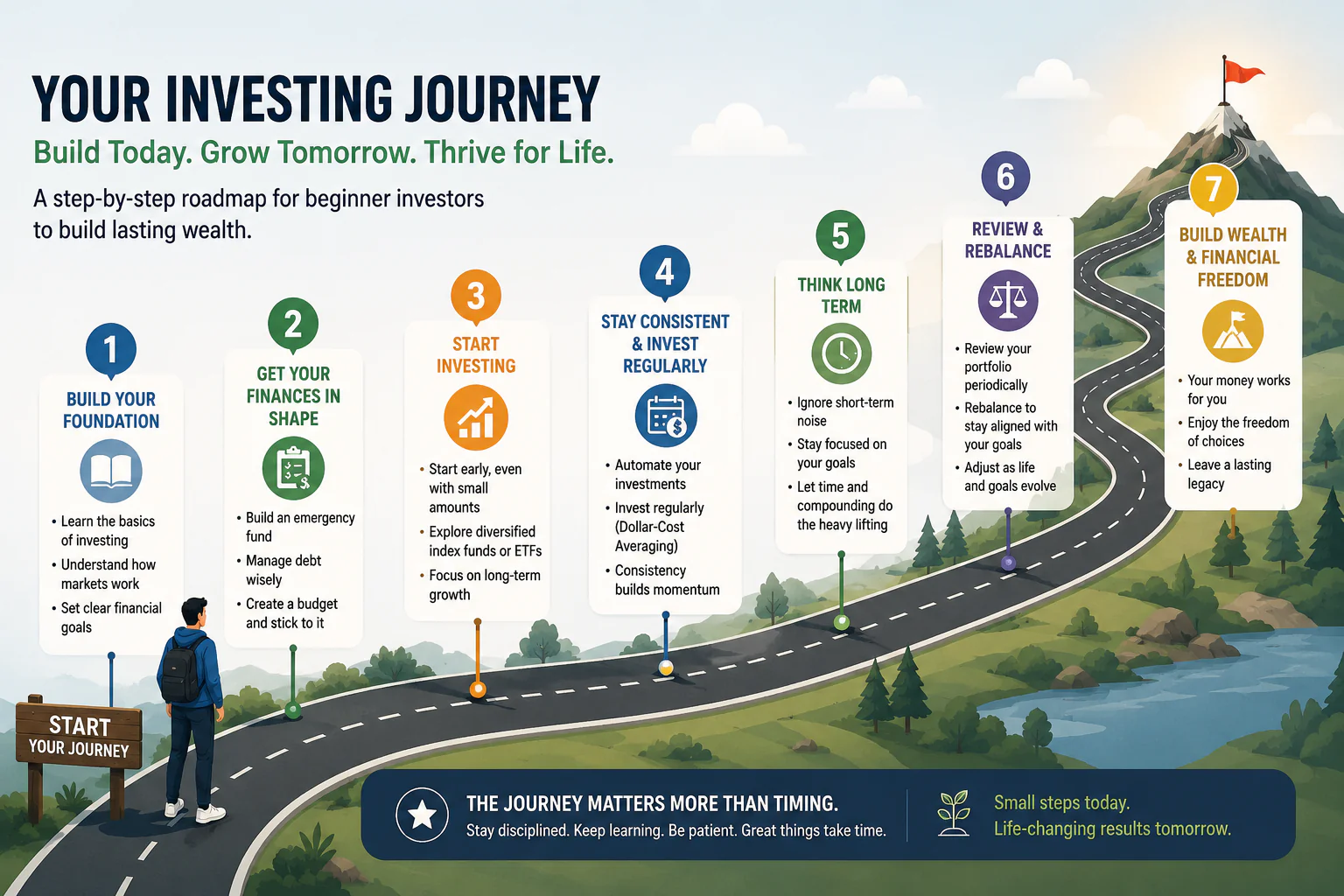 YOUR INVESTING JOURNEY

Build Today. Grow Tomorrow. Thrive for Life.

A step-by-step roadmap for beginner investors to build lasting wealth.

1
BUILD YOUR FOUNDATION
• Learn the basics of investing
• Understand how markets work
• Set clear financial goals

2
GET YOUR FINANCES IN SHAPE
• Build an emergency fund
• Manage debt wisely
• Create a budget and stick to it

3
START INVESTING
• Start early, even with small amounts
• Explore diversified index funds or ETFs
• Focus on long-term growth

4
STAY CONSISTENT & INVEST REGULARLY
• Automate your investments
• Invest regularly (Dollar-Cost Averaging)
• Consistency builds momentum

5
THINK LONG TERM
• Ignore short-term noise
• Stay focused on your goals
• Let time and compounding do the heavy lifting

6
REVIEW & REBALANCE
• Review your portfolio periodically
• Rebalance to stay aligned with your goals
• Adjust as life and goals evolve

7
BUILD WEALTH & FINANCIAL FREEDOM
• Your money works for you
• Enjoy the freedom of choices
• Leave a lasting legacy

START YOUR JOURNEY

THE JOURNEY MATTERS MORE THAN TIMING.
Stay disciplined. Keep learning. Be patient. Great things take time.

Small steps today.
Life-changing results tomorrow.